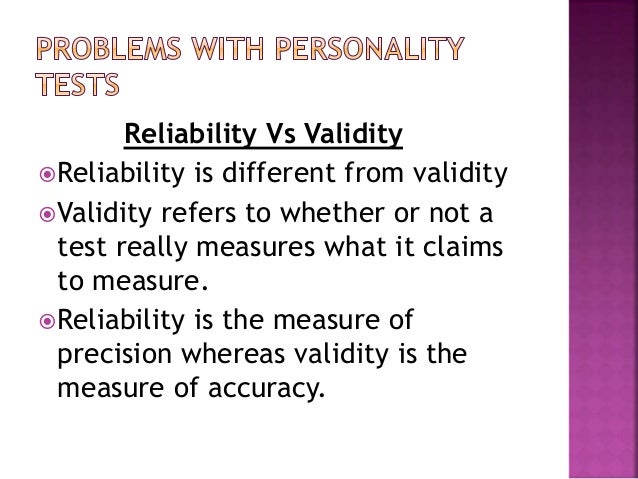 PROBLEMS WITH PERSONALITY TESTS

Reliability Vs Validity

Reliability is different from validity

Validity refers to whether or not a test really measures what it claims to measure.

Reliability is the measure of precision whereas validity is the measure of accuracy.